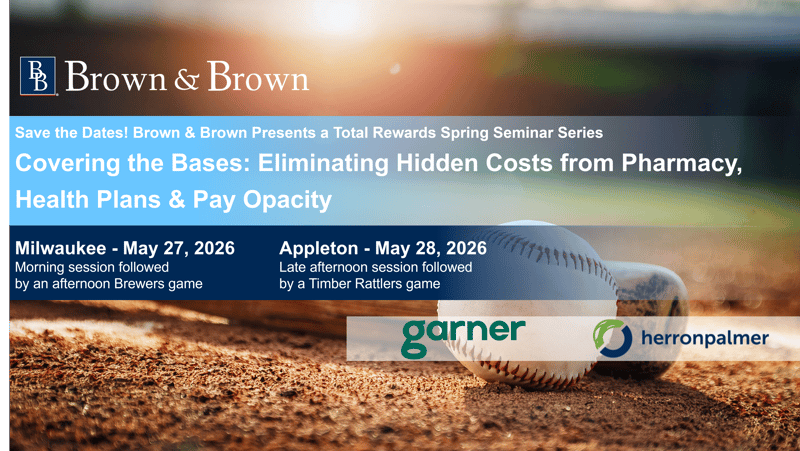 BB Brown & Brown

Save the Dates! Brown & Brown Presents a Total Rewards Spring Seminar Series

Covering the Bases: Eliminating Hidden Costs from Pharmacy, Health Plans & Pay Opacity

Milwaukee - May 27, 2026
Morning session followed by an afternoon Brewers game

Appleton - May 28, 2026
Late afternoon session followed by a Timber Rattlers game

garner

herronpalmer